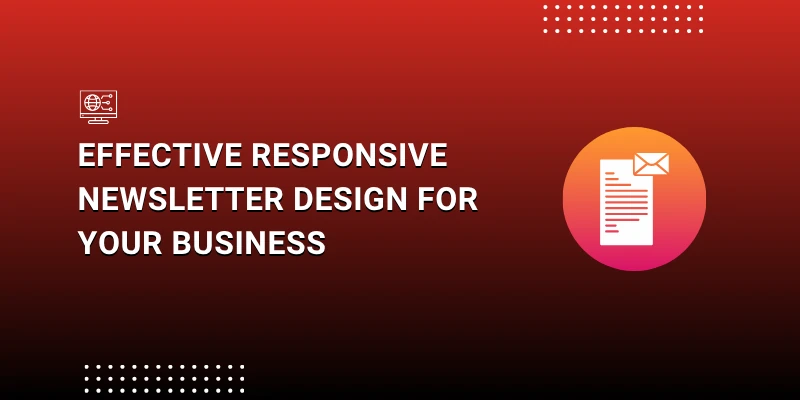 EFFECTIVE RESPONSIVE NEWSLETTER DESIGN FOR YOUR BUSINESS